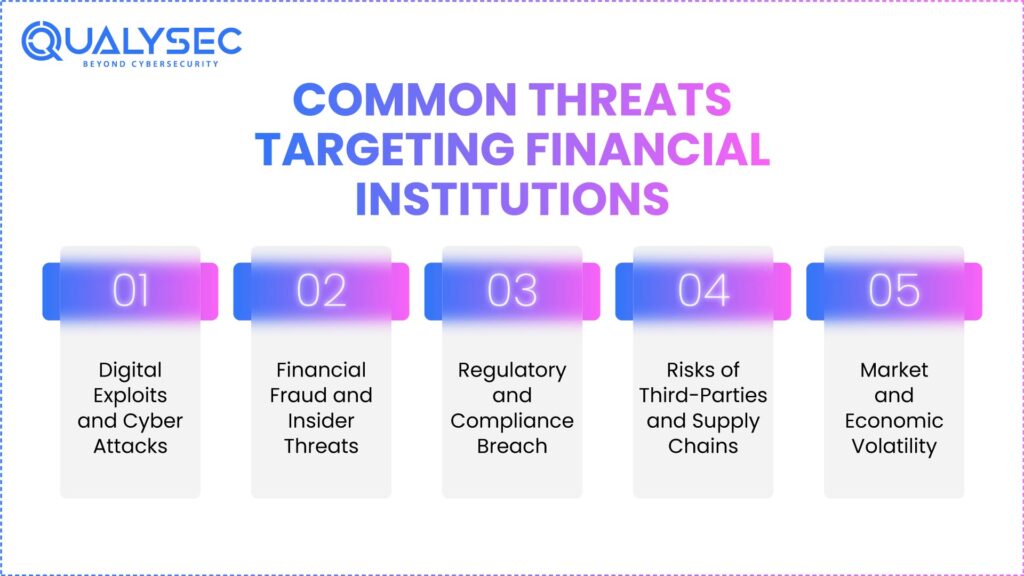 QUALYSEC
BEYOND CYBERSECURITY

COMMON THREATS TARGETING FINANCIAL INSTITUTIONS

01
Digital Exploits and Cyber Attacks

02
Financial Fraud and Insider Threats

03
Regulatory and Compliance Breach

04
Risks of Third-Parties and Supply Chains

05
Market and Economic Volatility